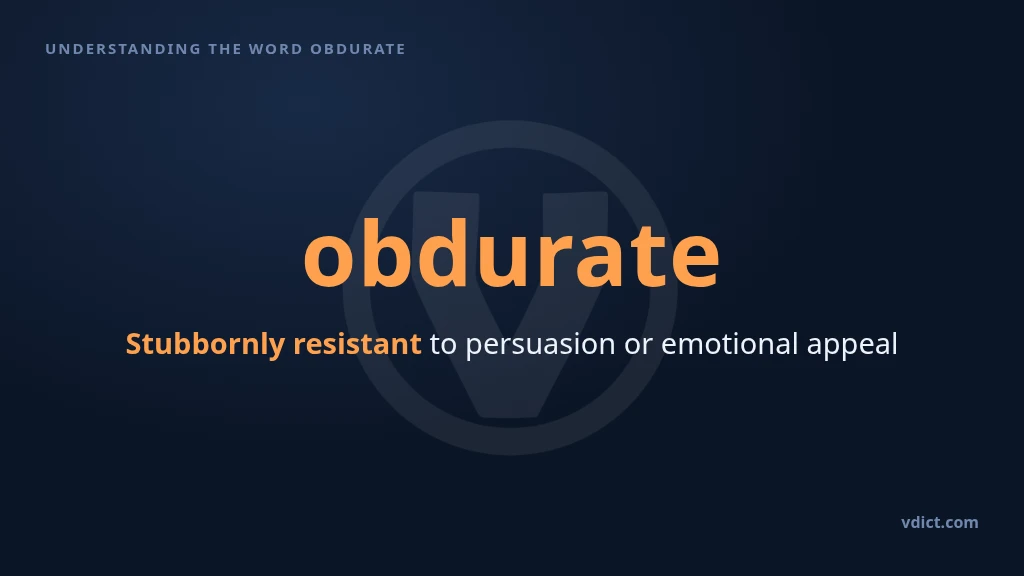 UNDERSTANDING THE WORD OBDURATE

obdurate

Stubbornly resistant to persuasion or emotional appeal

vdict.com